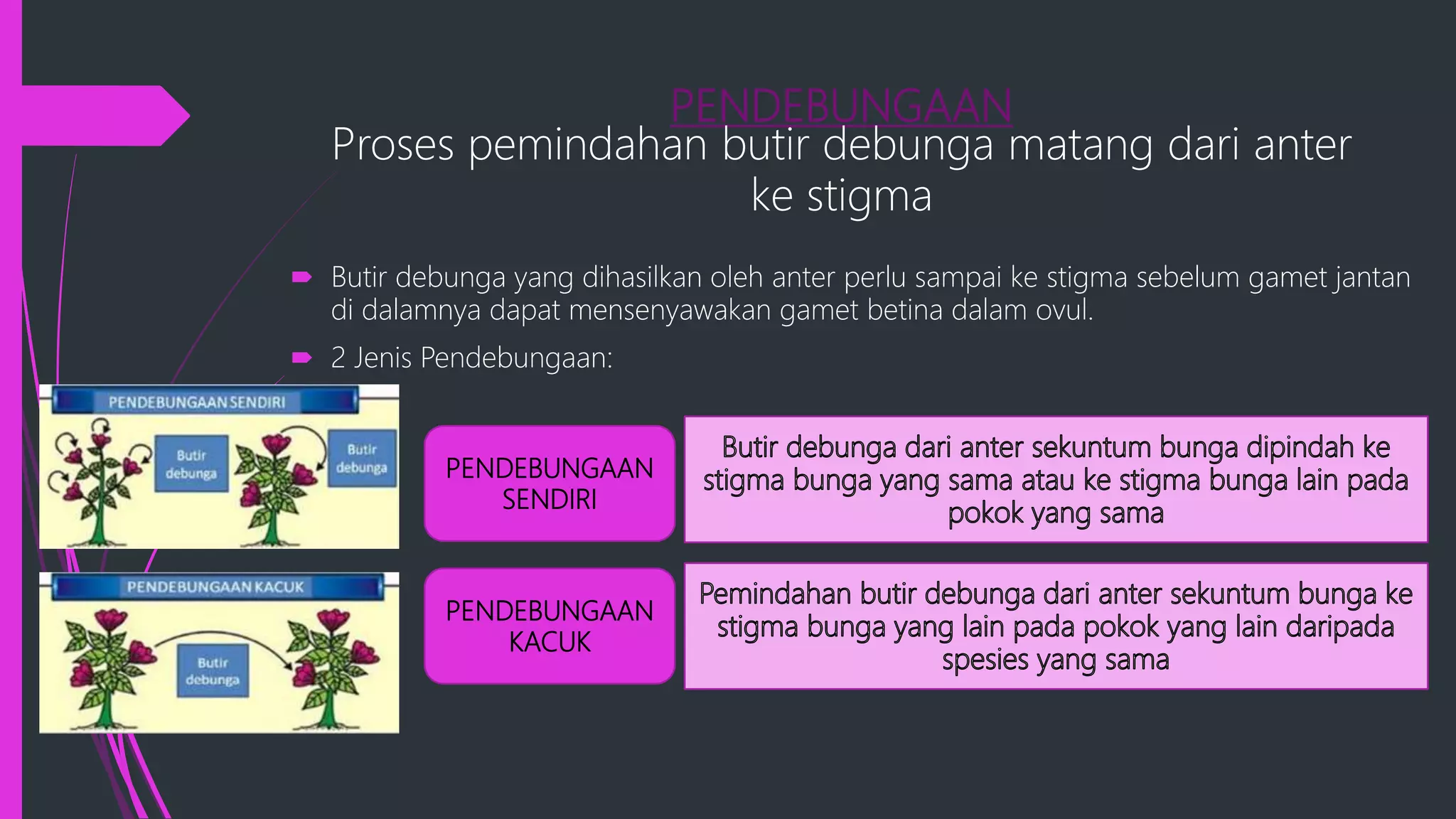 PENDEBUNGAAN
Proses pemindahan butir debunga matang dari anter ke stigma

Butir debunga yang dihasilkan oleh anter perlu sampai ke stigma sebelum gamet jantan di dalamnya dapat mensenyawakan gamet betina dalam ovul.

2 Jenis Pendebungaan:

PENDEBUNGAAN SENDIRI

Butir debunga

Butir debunga

PENDEBUNGAAN SENDIRI

Butir debunga dari anter sekuntum bunga dipindah ke stigma bunga yang sama atau ke stigma bunga lain pada pokok yang sama

PENDEBUNGAAN KACUK

Butir debunga

PENDEBUNGAAN KACUK

Pemindahan butir debunga dari anter sekuntum bunga ke stigma bunga yang lain pada pokok yang lain daripada spesies yang sama